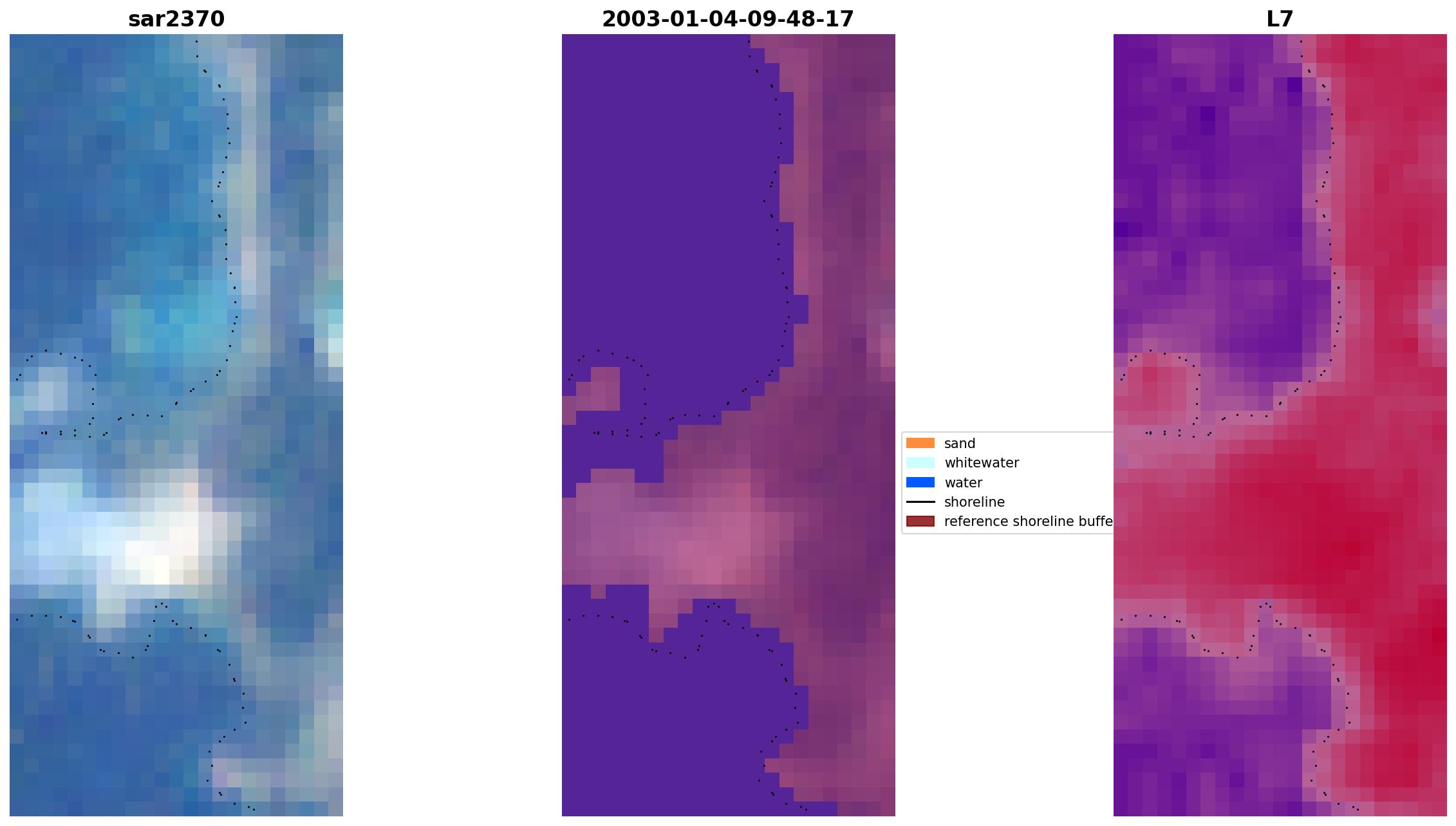 sar2370

2003-01-04-09-48-17

L7

sand
whitewater
water
shoreline
reference shoreline buffe